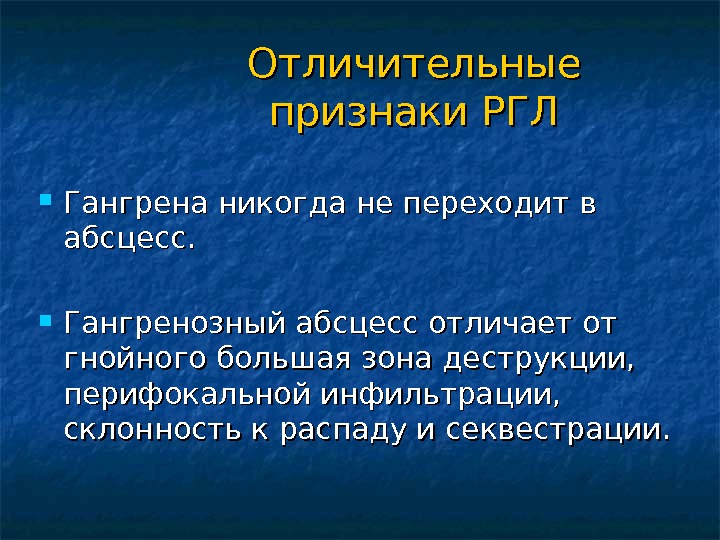 Отличительные признаки РГЛ

Гангрена никогда не переходит в абсцесс.

Гангренозный абсцесс отличает от гнойного большая зона деструкции, перифокальной инфильтрации, склонность к распаду и секвестрации.